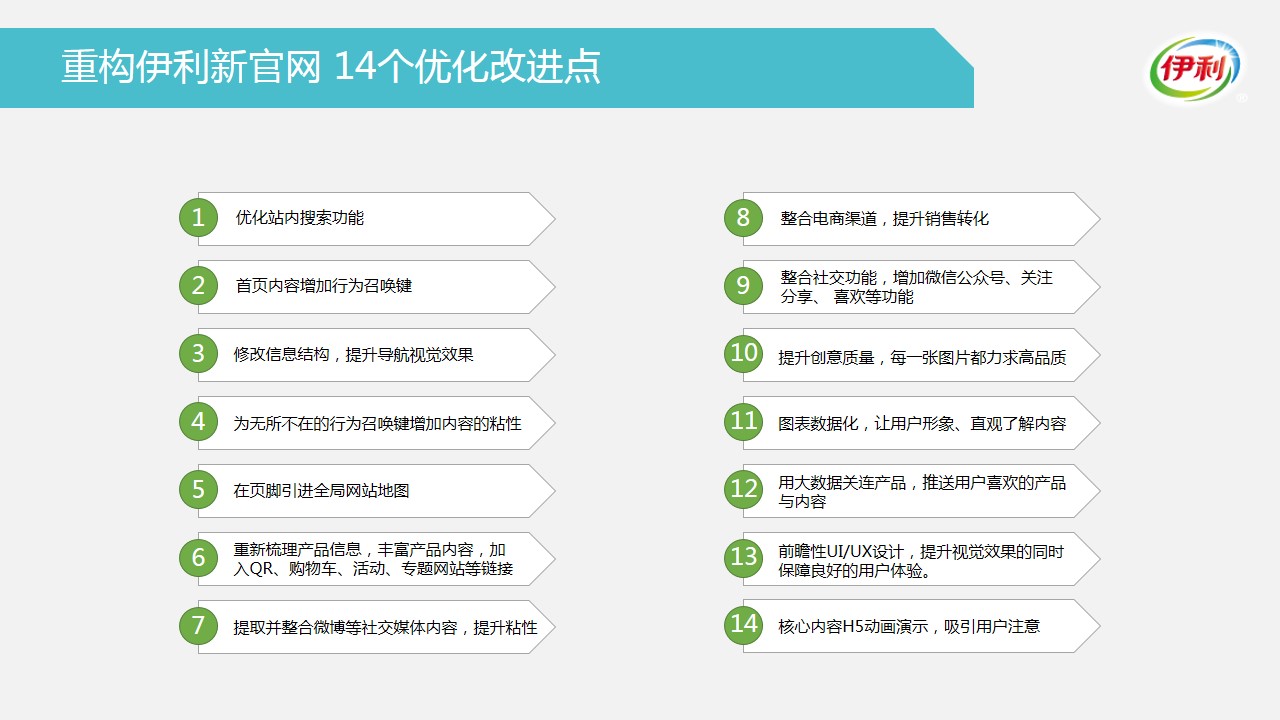 重构伊利新官网 14个优化改进点

伊利

1 优化站内搜索功能

2 首页内容增加行为召唤键

3 修改信息结构，提升导航视觉效果

4 为无所不在的行为召唤键增加内容的粘性

5 在页脚引进全局网站地图

6 重新梳理产品信息，丰富产品内容，加入QR、购物车、活动、专题网站等链接

7 提取并整合微博等社交媒体内容，提升粘性

8 整合电商渠道，提升销售转化

9 整合社交功能，增加微信公众号、关注分享、 喜欢等功能

10 提升创意质量，每一张图片都力求高品质

11 图表数据化，让用户形象、直观了解内容

12 用大数据关连产品，推送用户喜欢的产品与内容

13 前瞻性UI/UX设计，提升视觉效果的同时保障良好的用户体验。

14 核心内容H5动画演示，吸引用户注意